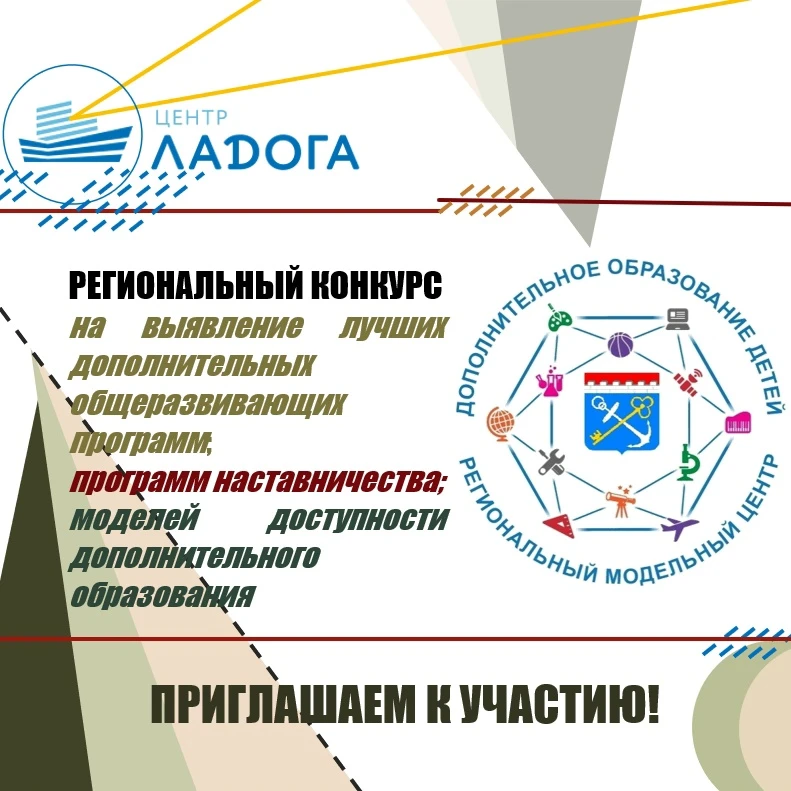 ЦЕНТР
ЛАДОГА

РЕГИОНАЛЬНЫЙ КОНКУРС
на выявление лучших дополнительных общеразвивающих программ;
программ наставничества;
моделей доступности дополнительного образования

ДОПОЛНИТЕЛЬНОЕ ОБРАЗОВАНИЕ ДЕТЕЙ
РЕГИОНАЛЬНЫЙ МОДЕЛЬНЫЙ ЦЕНТР

ПРИГЛАШАЕМ К УЧАСТИЮ!